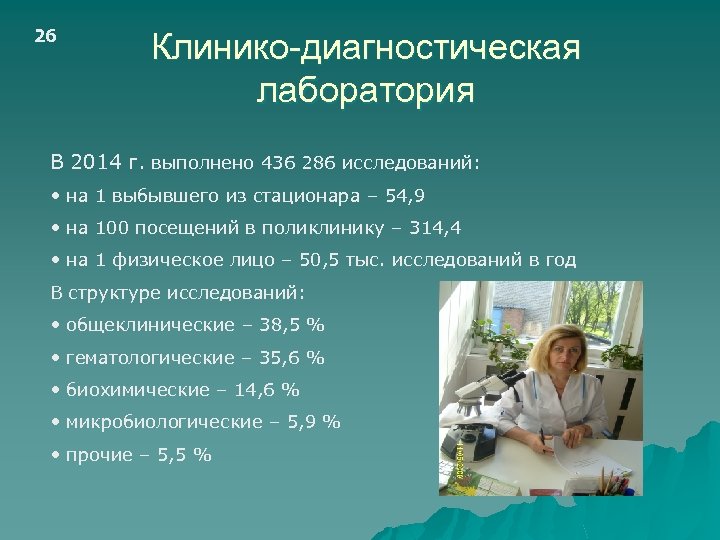 26

Клинико-диагностическая лаборатория

В 2014 г. выполнено 436 286 исследований:

• на 1 выбывшего из стационара – 54,9

• на 100 посещений в поликлинику – 314,4

• на 1 физическое лицо – 50,5 тыс. исследований в год

В структуре исследований:

• общеклинические – 38,5 %

• гематологические – 35,6 %

• биохимические – 14,6 %

• микробиологические – 5,9 %

• прочие – 5,5 %